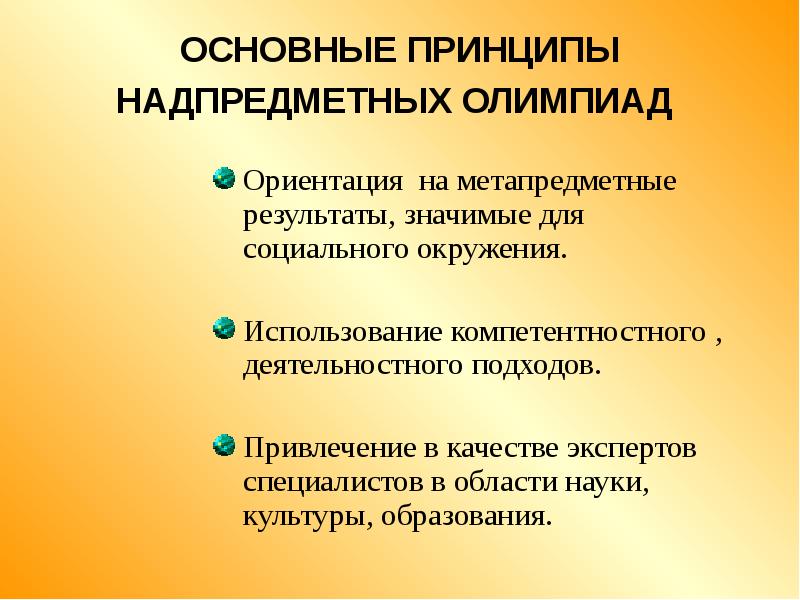 ОСНОВНЫЕ ПРИНЦИПЫ НАДПРЕДМЕТНЫХ ОЛИМПИАД

Ориентация на метапредметные результаты, значимые для социального окружения.

Использование компетентностного , деятельностного подходов.

Привлечение в качестве экспертов специалистов в области науки, культуры, образования.